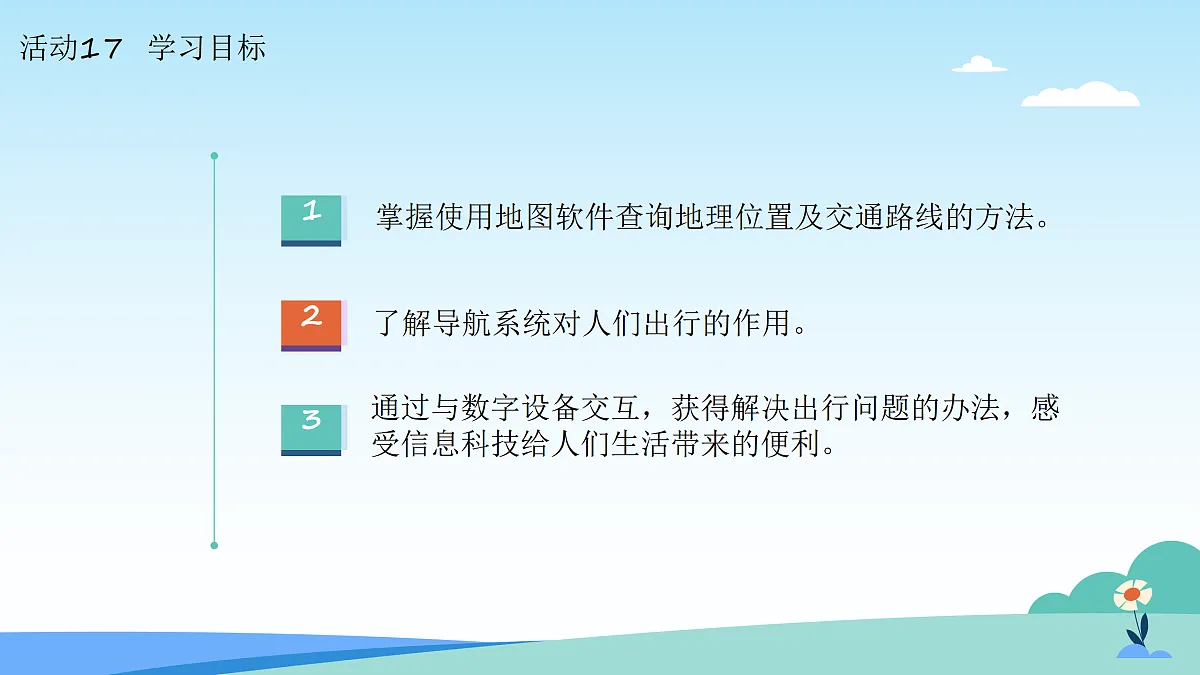 活动17 学习目标

1 掌握使用地图软件查询地理位置及交通路线的方法。

2 了解导航系统对人们出行的作用。

3 通过与数字设备交互，获得解决出行问题的办法，感受信息科技给人们生活带来的便利。